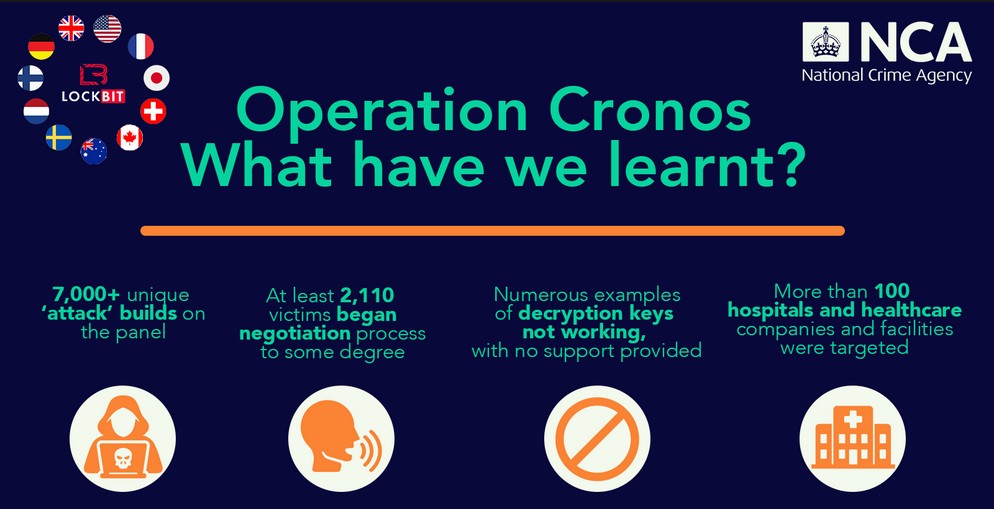 LOCKBIT

NCA
National Crime Agency

Operation Cronos
What have we learnt?

7,000+ unique 'attack' builds on the panel

At least 2,110 victims began negotiation process to some degree

Numerous examples of decryption keys not working, with no support provided

More than 100 hospitals and healthcare companies and facilities were targeted